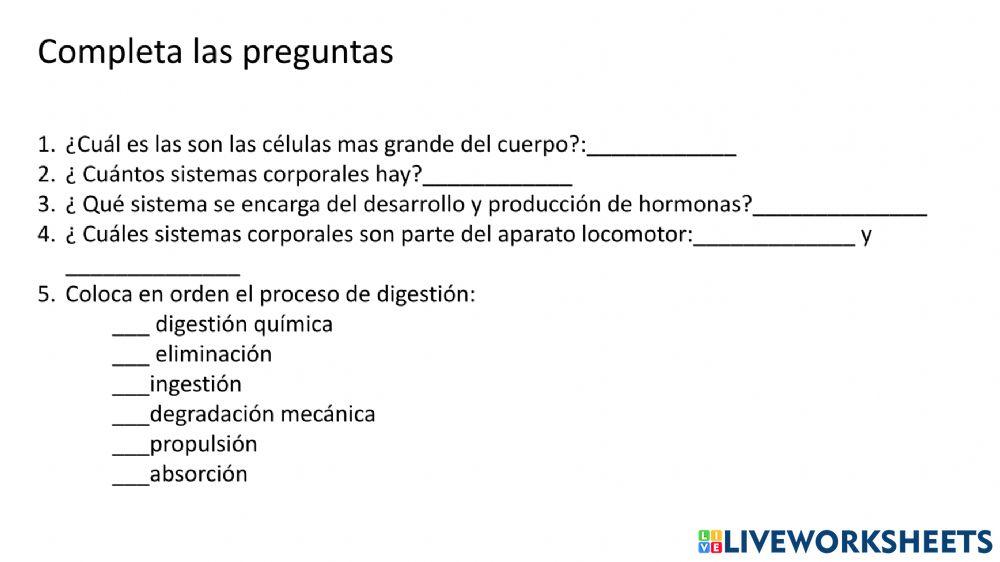 Completa las preguntas

1. ¿Cuál es las son las células mas grande del cuerpo?:____________
2. ¿ Cuántos sistemas corporales hay?____________
3. ¿ Qué sistema se encarga del desarrollo y producción de hormonas?______________
4. ¿ Cuáles sistemas corporales son parte del aparato locomotor:_____________ y ______________
5. Coloca en orden el proceso de digestión:
___ digestión química
___ eliminación
___ingestión
___degradación mecánica
___propulsión
___absorción

LIVEWORKSHEETS